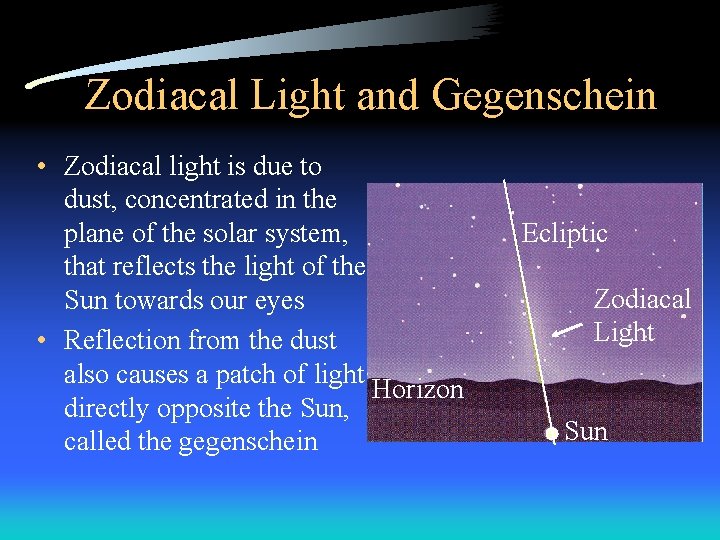 Zodiacal Light and Gegenschein

• Zodiacal light is due to dust, concentrated in the plane of the solar system, that reflects the light of the Sun towards our eyes

• Reflection from the dust also causes a patch of light directly opposite the Sun, called the gegenschein

Ecliptic

Zodiacal Light

Horizon

Sun